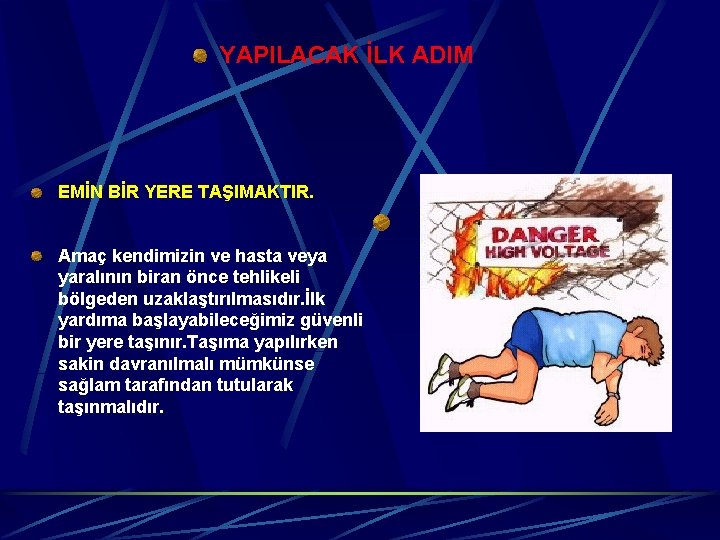 YAPILACAK İLK ADIM

EMİN BİR YERE TAŞIMAKTIR.

Amaç kendimizin ve hasta veya yaralının biran önce tehlikeli bölgeden uzaklaştırılmasıdır.İlk yardıma başlayabileceğimiz güvenli bir yere taşınır.Taşıma yapılırken sakin davranılmalı mümkünse sağlam tarafından tutularak taşınmalıdır.

DANGER
HIGH VOLTAGE